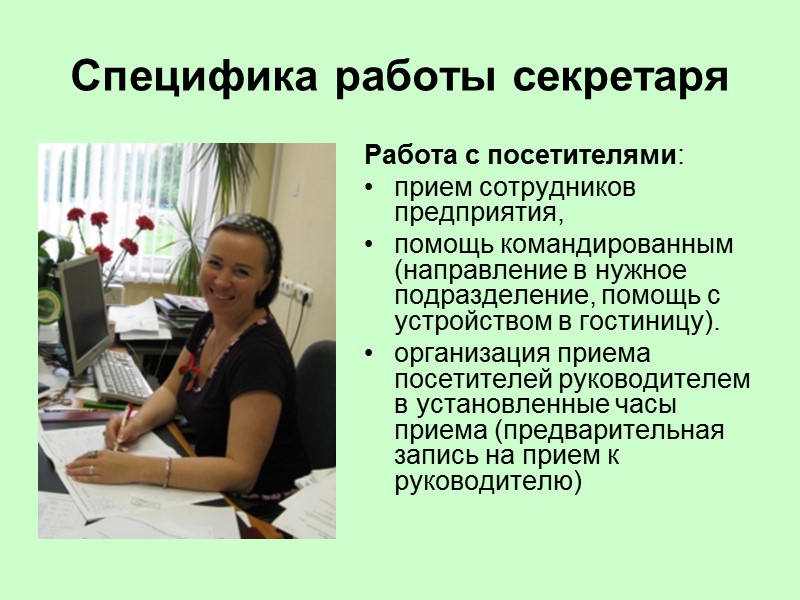 Специфика работы секретаря

Работа с посетителями:

• прием сотрудников предприятия,
• помощь командированным (направление в нужное подразделение, помощь с устройством в гостиницу).
• организация приема посетителей руководителем в установленные часы приема (предварительная запись на прием к руководителю)